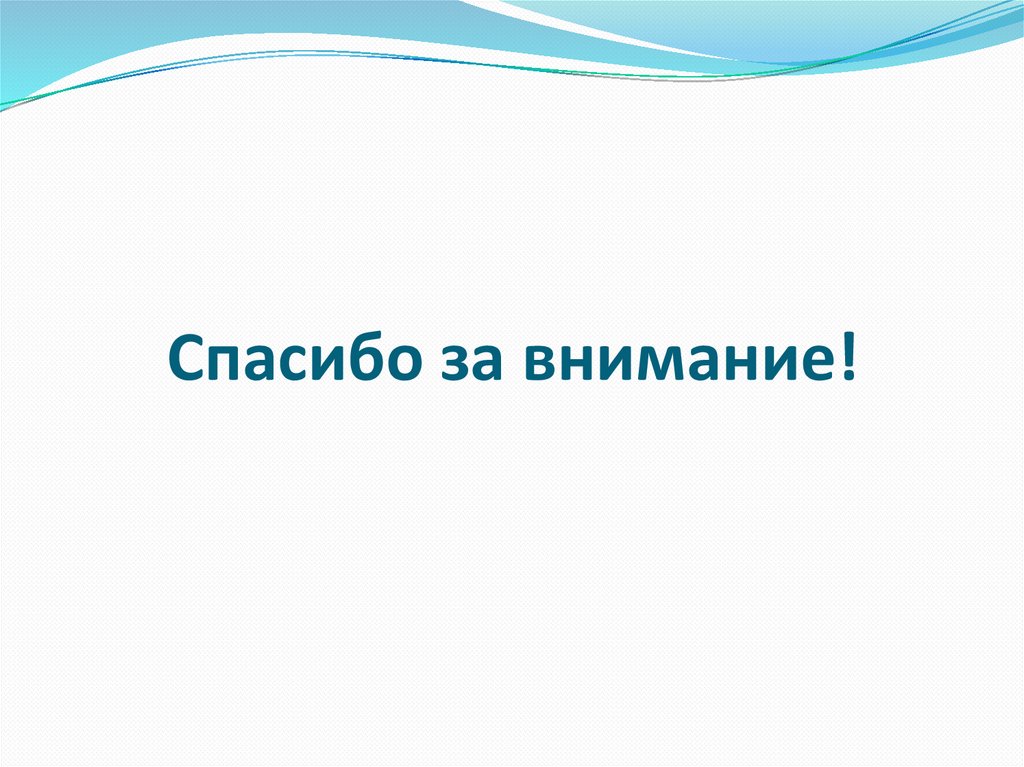 Спасибо за внимание!